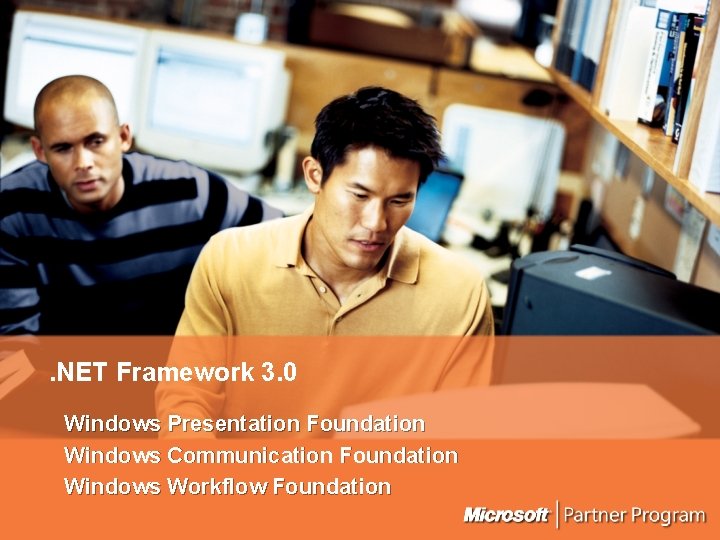 .NET Framework 3.0

Windows Presentation Foundation
Windows Communication Foundation
Windows Workflow Foundation

Microsoft | Partner Program